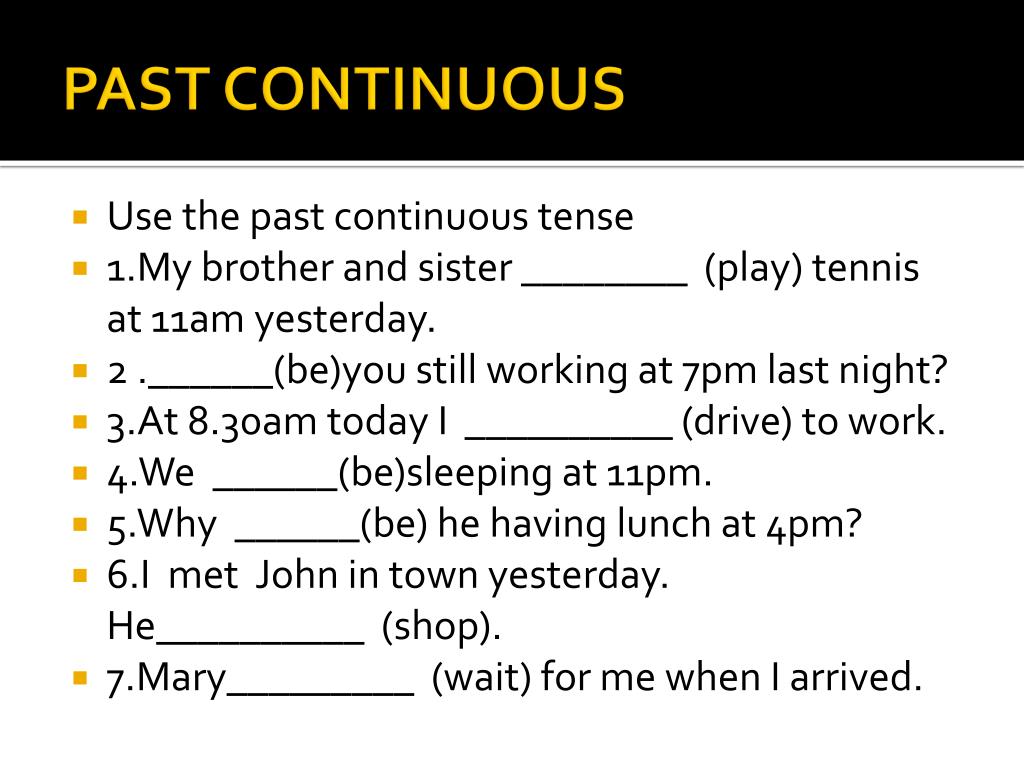 PAST CONTINUOUS

Use the past continuous tense

1.My brother and sister ________ (play) tennis at 11am yesterday.

2 .______(be)you still working at 7pm last night?

3.At 8.30am today I __________ (drive) to work.

4.We ______(be)sleeping at 11pm.

5.Why ______(be) he having lunch at 4pm?

6.I met John in town yesterday. He__________ (shop).

7.Mary_________ (wait) for me when I arrived.